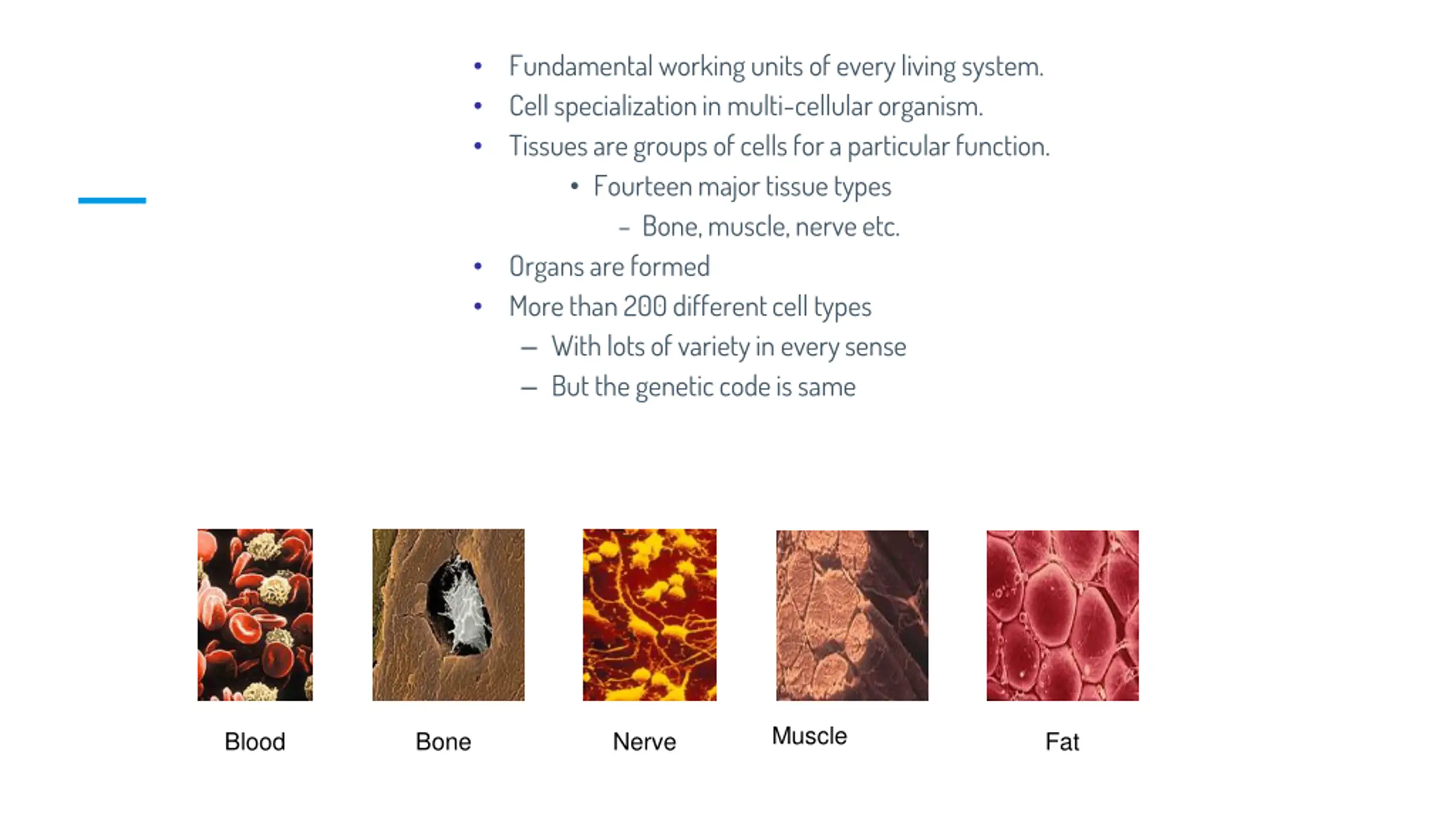 • Fundamental working units of every living system.
• Cell specialization in multi-cellular organism.
• Tissues are groups of cells for a particular function.
  • Fourteen major tissue types
    – Bone, muscle, nerve etc.
• Organs are formed
• More than 200 different cell types
  – With lots of variety in every sense
  – But the genetic code is same

Blood

Bone

Nerve

Muscle

Fat